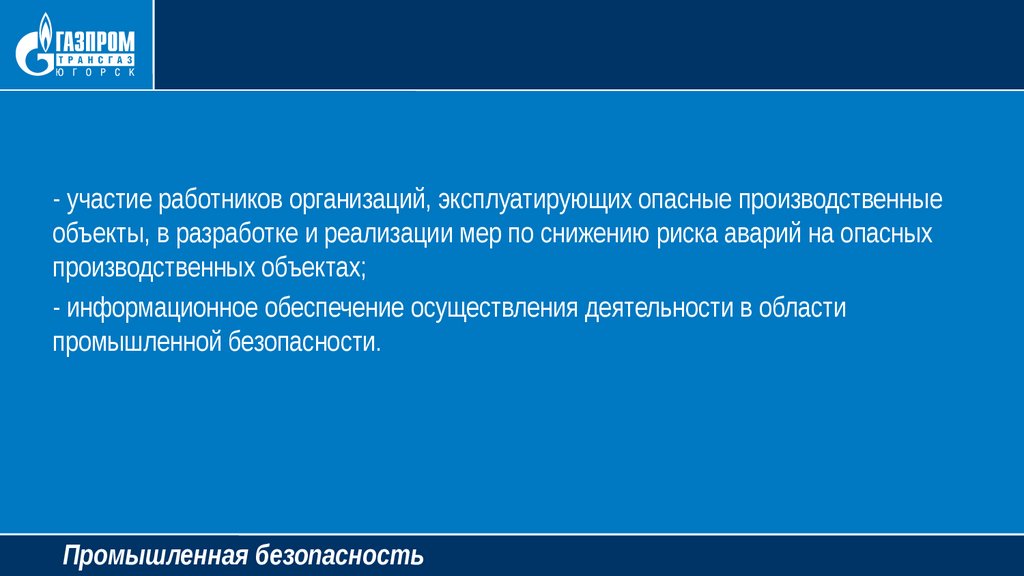 ГАЗПРОМ
ТРАНСГАЗ
ЮГОРСК

- участие работников организаций, эксплуатирующих опасные производственные объекты, в разработке и реализации мер по снижению риска аварий на опасных производственных объектах;

- информационное обеспечение осуществления деятельности в области промышленной безопасности.

Промышленная безопасность